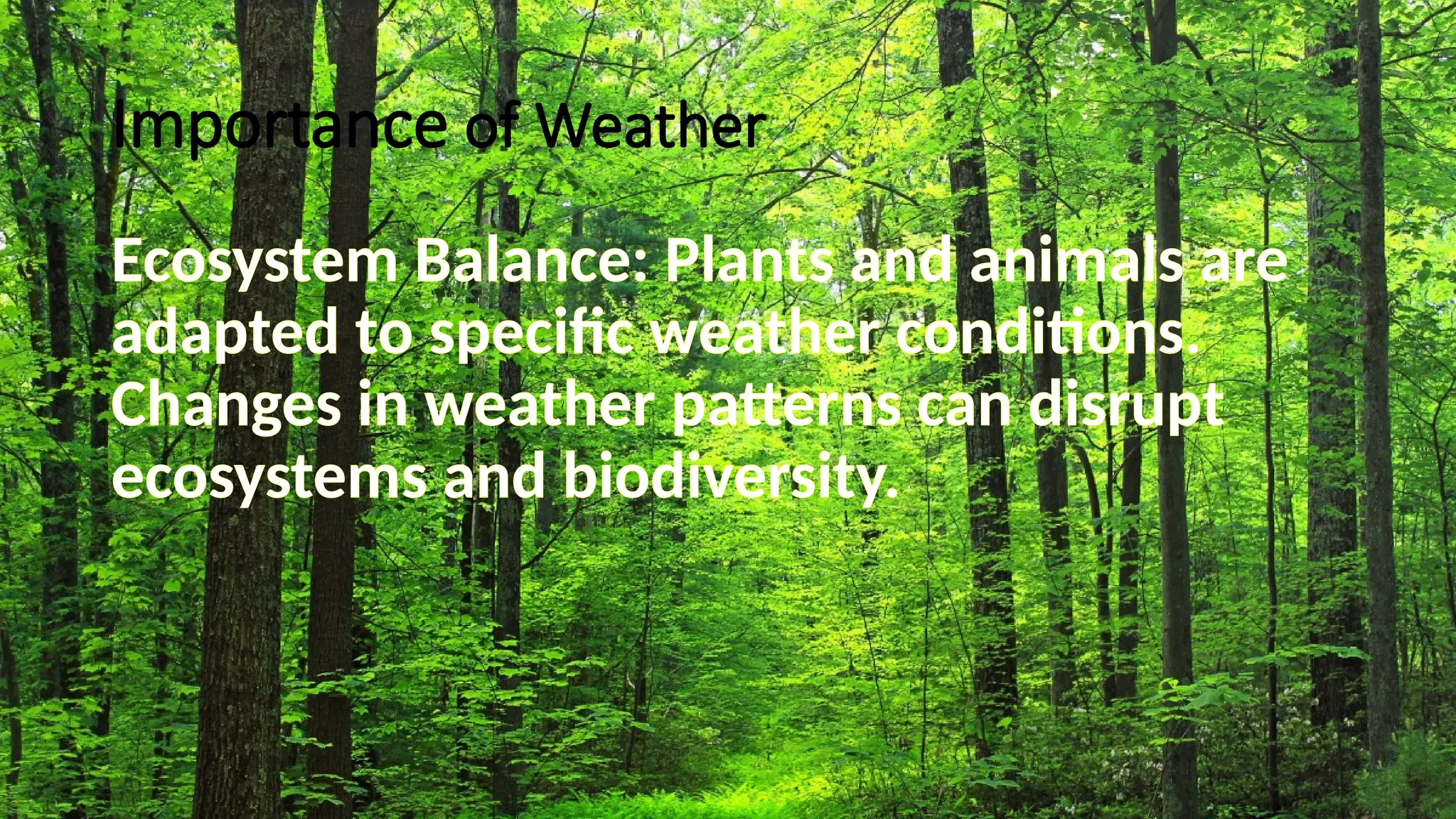 Importance of Weather

Ecosystem Balance: Plants and animals are adapted to specific weather conditions. Changes in weather patterns can disrupt ecosystems and biodiversity.